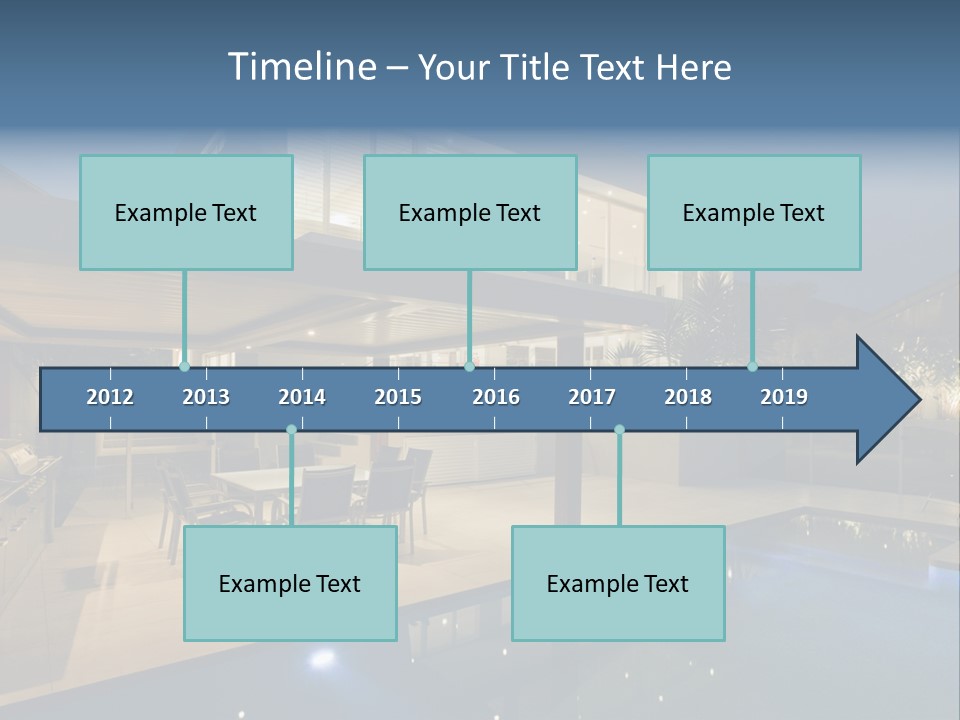 Timeline – Your Title Text Here

Example Text

Example Text

Example Text

2012 2013 2014 2015 2016 2017 2018 2019

Example Text

Example Text